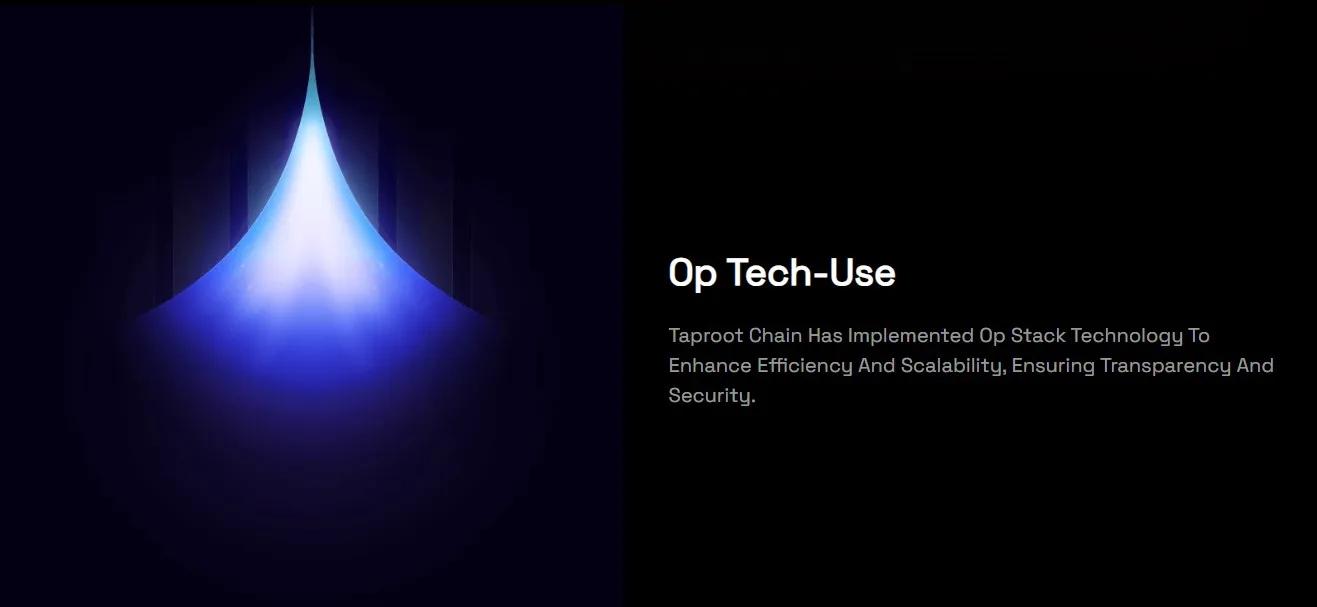 Op Tech-Use

Taproot Chain Has Implemented Op Stack Technology To Enhance Efficiency And Scalability, Ensuring Transparency And Security.